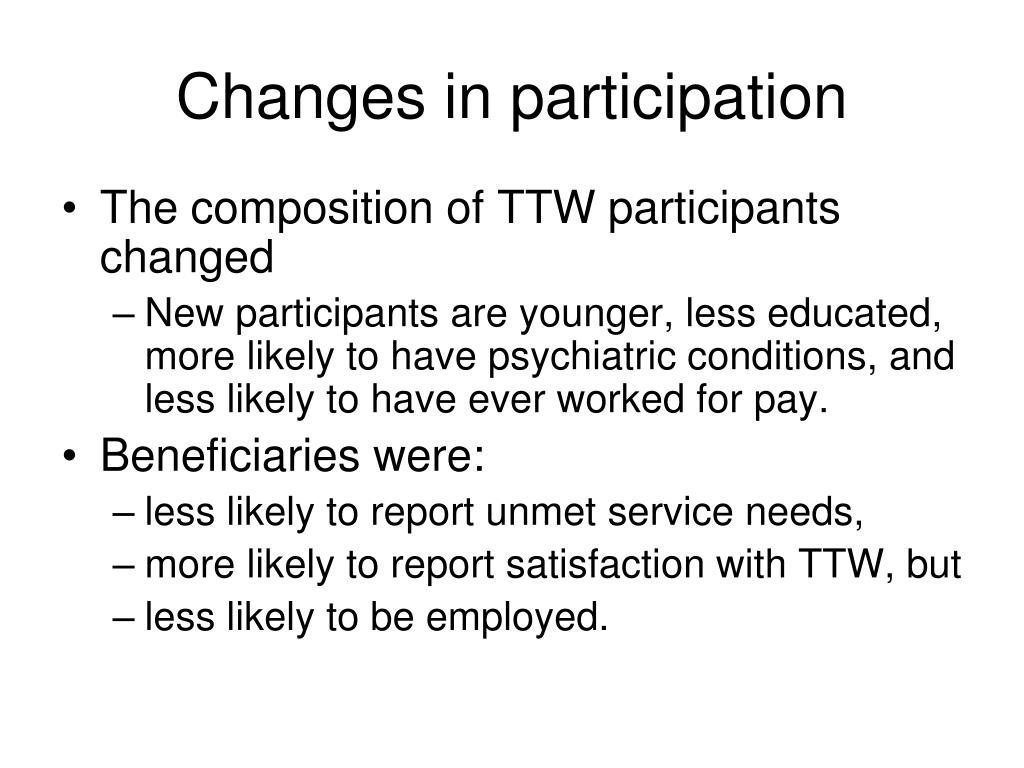 Changes in participation

• The composition of TTW participants changed
– New participants are younger, less educated, more likely to have psychiatric conditions, and less likely to have ever worked for pay.
• Beneficiaries were:
– less likely to report unmet service needs,
– more likely to report satisfaction with TTW, but
– less likely to be employed.